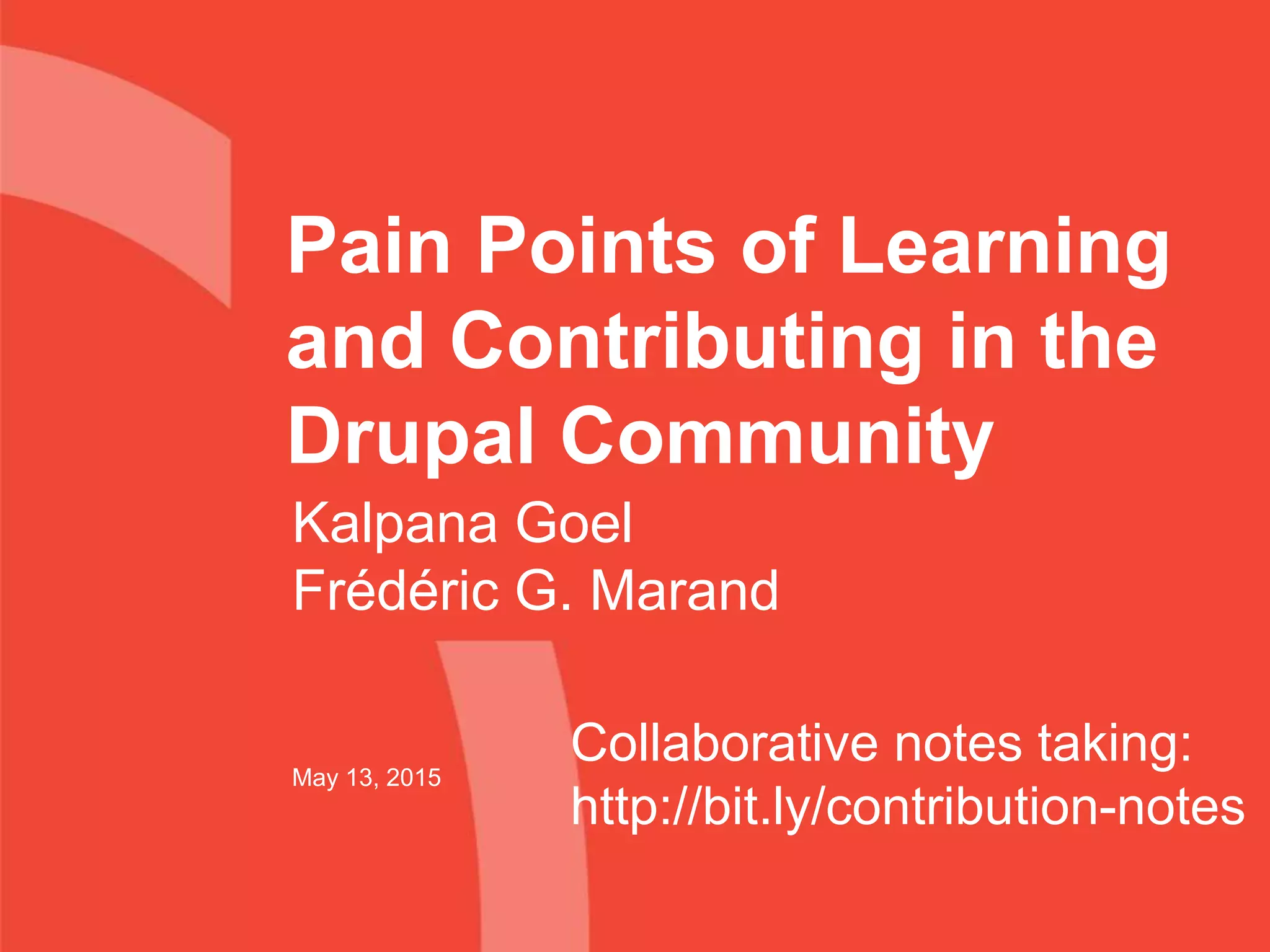 Pain Points of Learning and Contributing in the Drupal Community

Kalpana Goel
Frédéric G. Marand

May 13, 2015

Collaborative notes taking:
http://bit.ly/contribution-notes